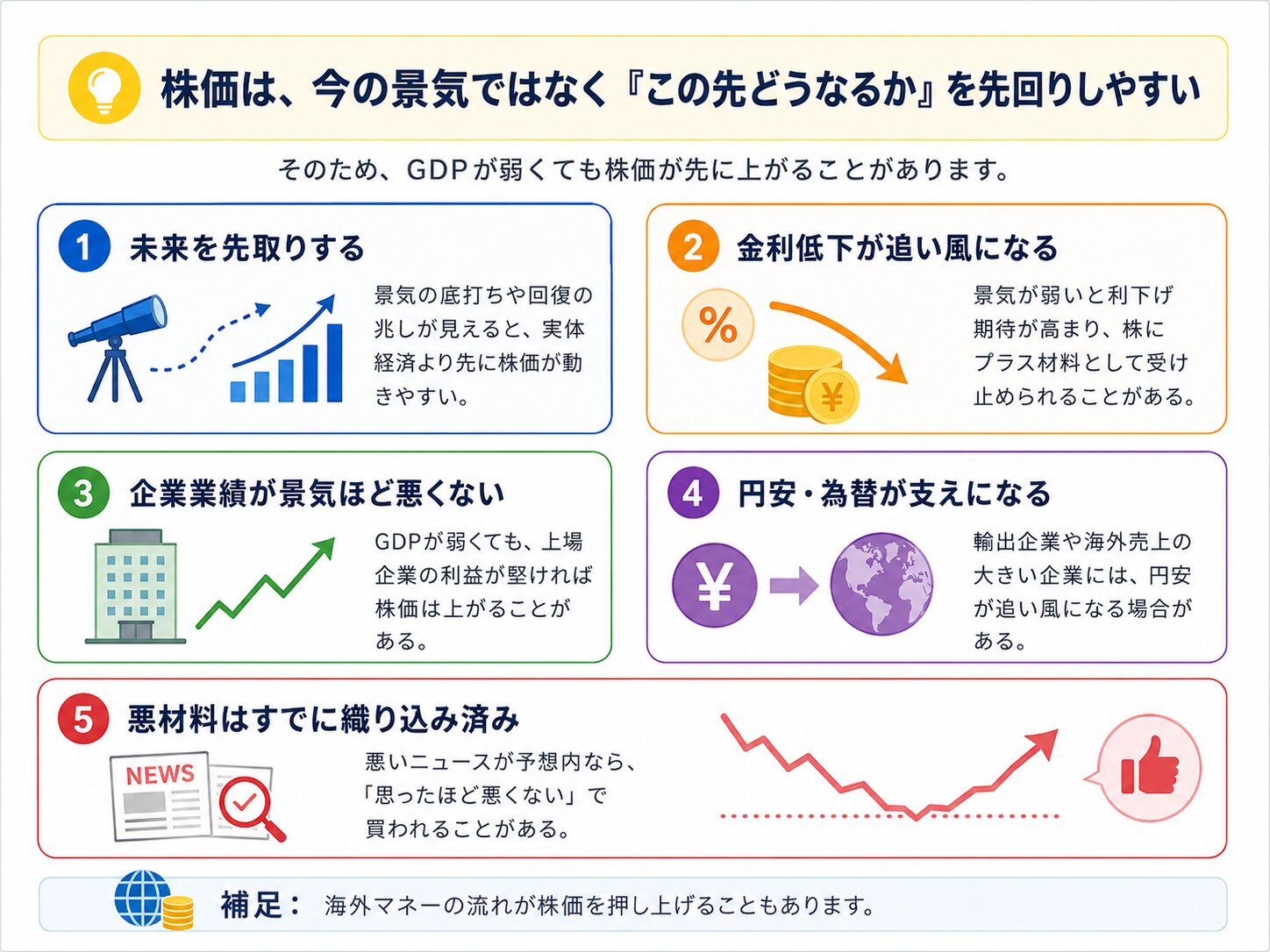 株価は、今の景気ではなく『この先どうなるか』を先回りしやすい

そのため、GDPが弱くても株価が先に上がることがあります。

1 未来を先取りする

景気の底打ちや回復の兆しが見えると、実体経済より先に株価が動きやすい。

2 金利低下が追い風になる

%

¥

景気が弱いと利下げ期待が高まり、株にプラス材料として受け止められることがある。

3 企業業績が景気ほど悪くない

GDPが弱くても、上場企業の利益が堅ければ株価は上がることがある。

4 円安・為替が支えになる

¥

輸出企業や海外売上の大きい企業には、円安が追い風になる場合がある。

5 悪材料はすでに織り込み済み

NEWS

悪いニュースが予想内なら、「思ったほど悪くない」で買われることがある。

補足： 海外マネーの流れが株価を押し上げることもあります。